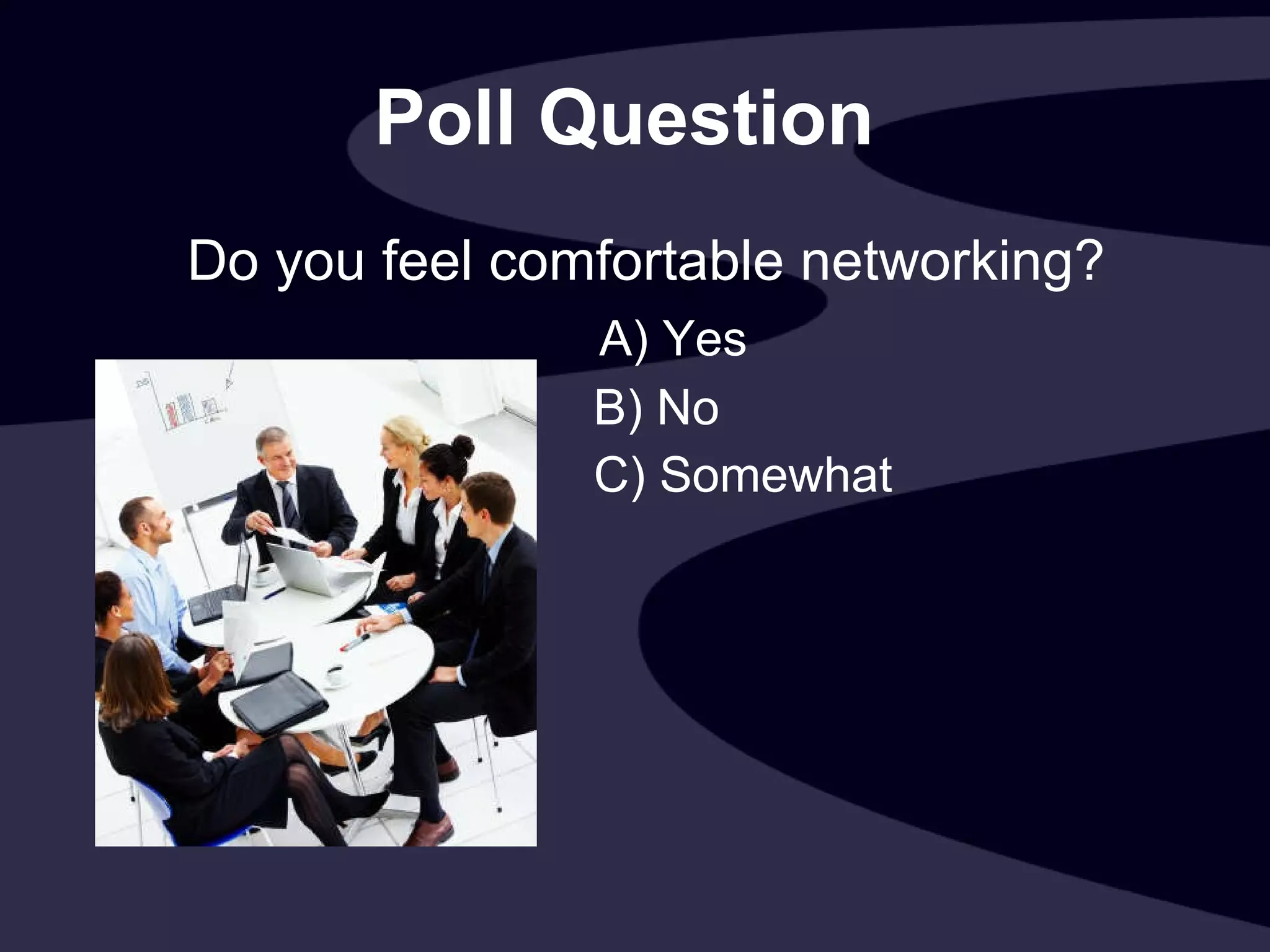 Poll Question

Do you feel comfortable networking?

A) Yes
B) No
C) Somewhat